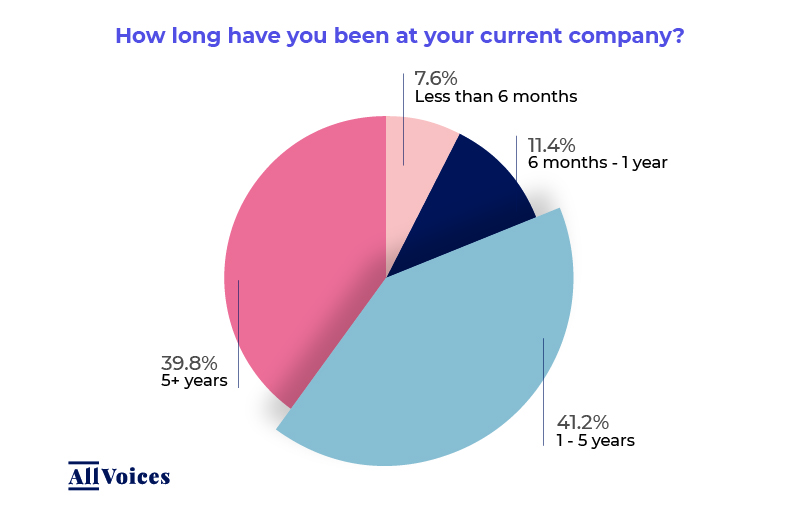 How long have you been at your current company?

7.6%
Less than 6 months

11.4%
6 months - 1 year

39.8%
5+ years

41.2%
1 - 5 years

AllVoices